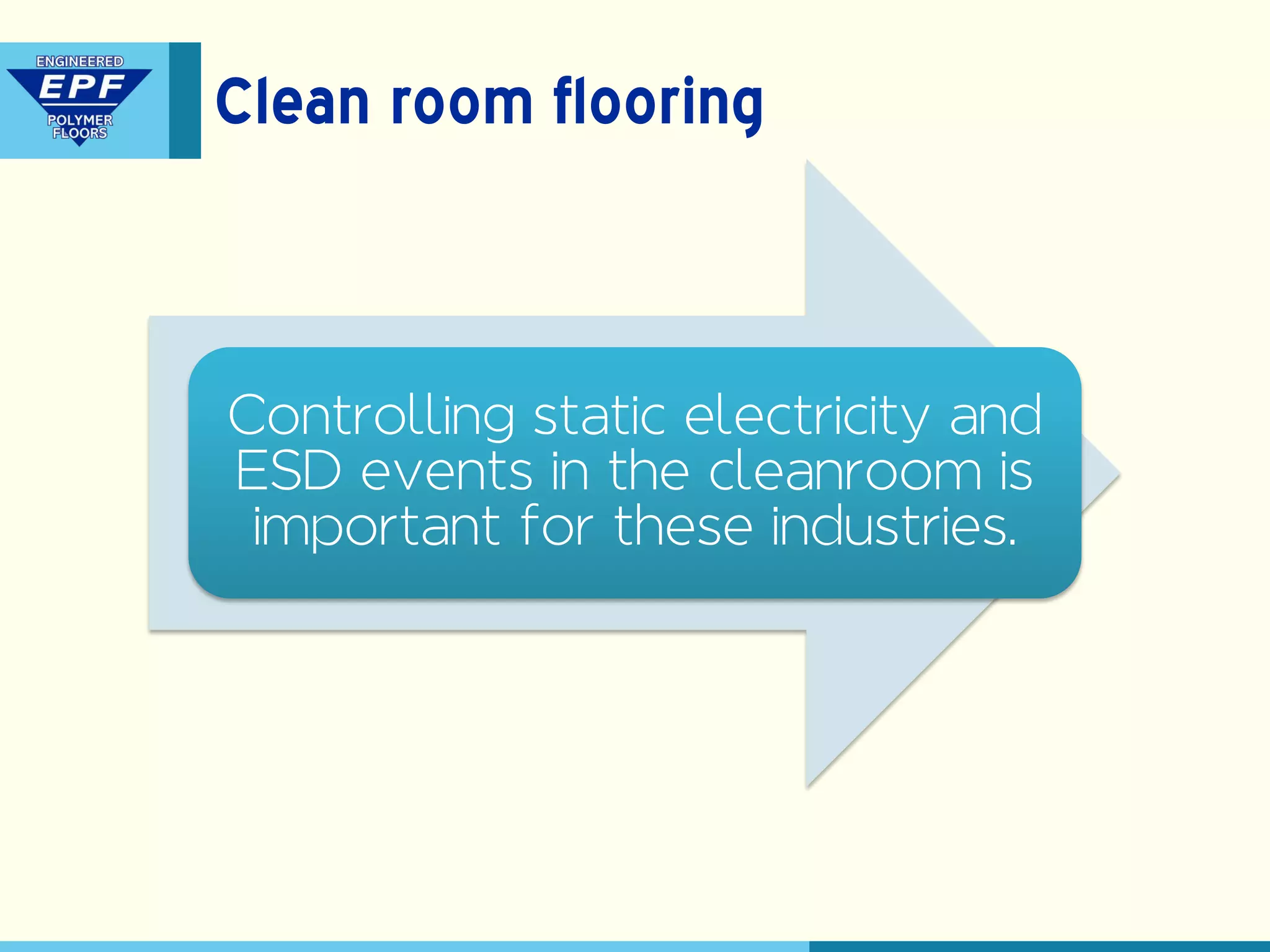 ENGINEERED
EPF
POLYMER
FLOORS

Clean room flooring

Controlling static electricity and ESD events in the cleanroom is important for these industries.